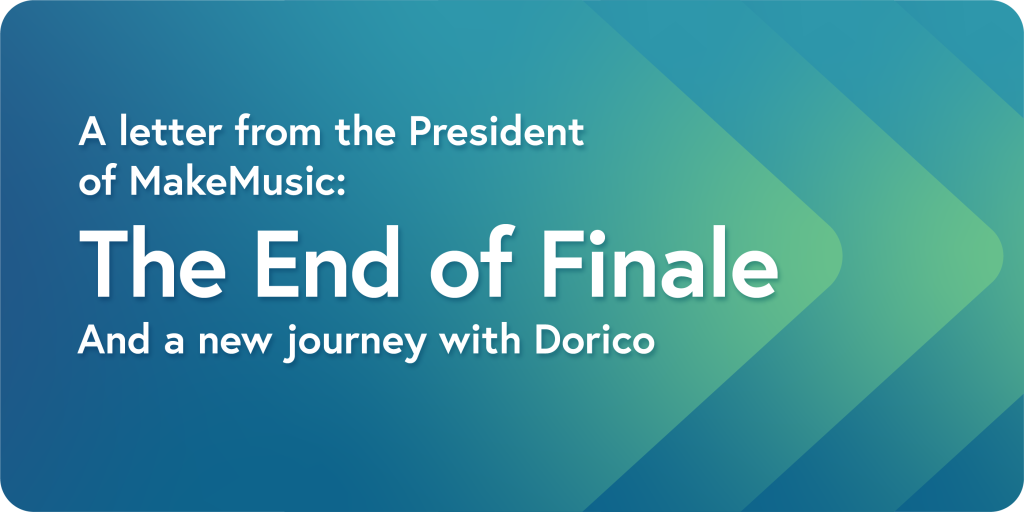 A letter from the President of MakeMusic:

The End of Finale

And a new journey with Dorico